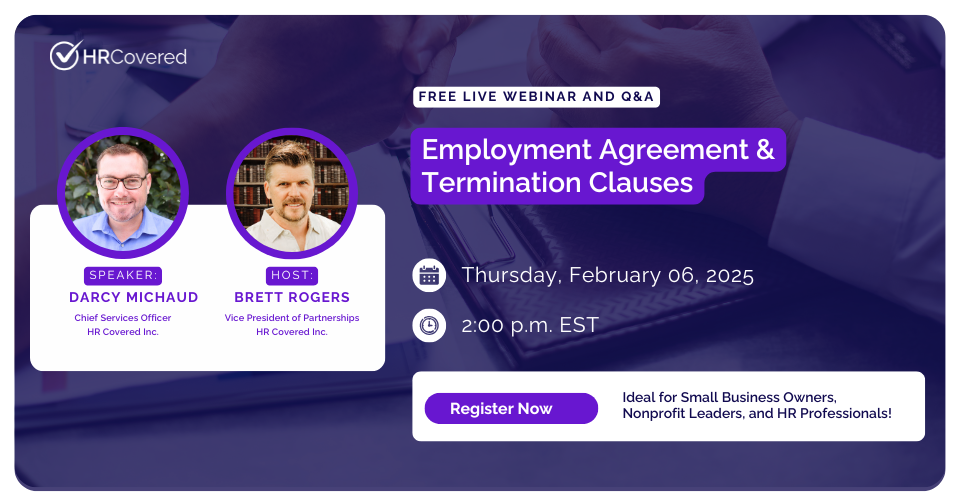 HRCovered

FREE LIVE WEBINAR AND Q&A

Employment Agreement & Termination Clauses

SPEAKER:
DARCY MICHAUD
Chief Services Officer
HR Covered Inc.

HOST:
BRETT ROGERS
Vice President of Partnerships
HR Covered Inc.

Thursday, February 06, 2025

2:00 p.m. EST

Register Now

Ideal for Small Business Owners, Nonprofit Leaders, and HR Professionals!